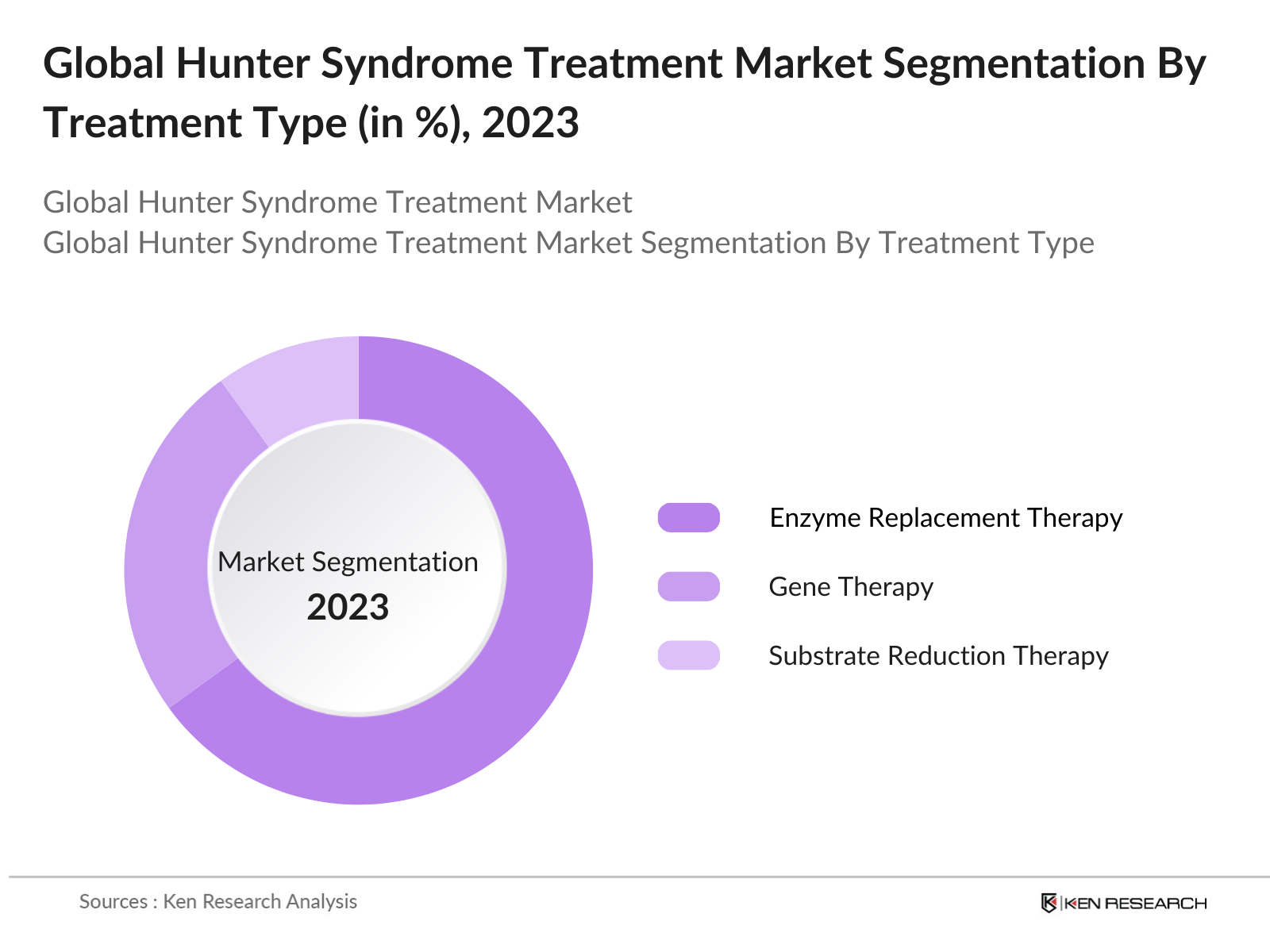 Global Hunter Syndrome Treatment Market Segmentation By Treatment Type (in %), 2023

Global Hunter Syndrome Treatment Market
Global Hunter Syndrome Treatment Market Segmentation By Treatment Type

Market Segmentation
2023

Enzyme Replacement Therapy
Gene Therapy
Substrate Reduction Therapy

Sources : Ken Research Analysis

KEN RESEARCH